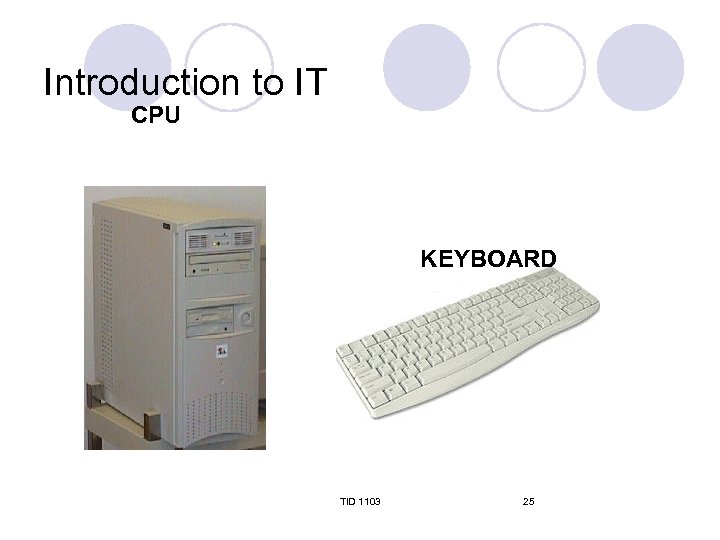 Introduction to IT

CPU

KEYBOARD

TID 1103

25